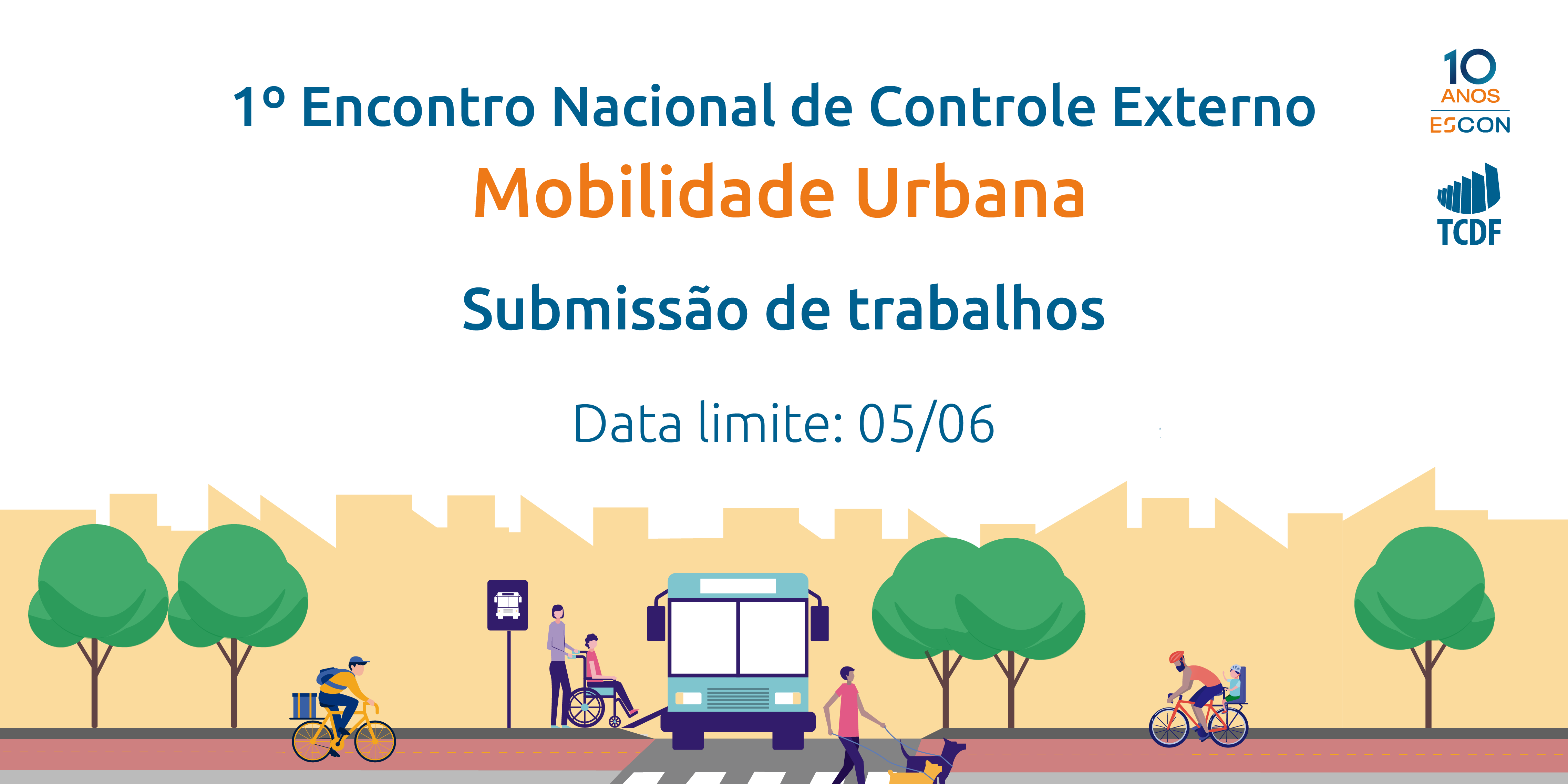 1º Encontro Nacional de Controle Externo
Mobilidade Urbana

Submissão de trabalhos

Data limite: 05/06

10 ANOS
ESCON

TCDF